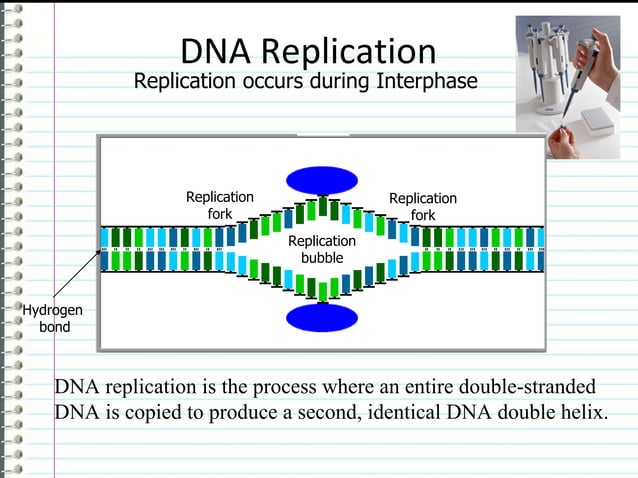 DNA Replication
Replication occurs during Interphase

Replication fork

Replication fork

Replication bubble

Hydrogen bond

DNA replication is the process where an entire double-stranded DNA is copied to produce a second, identical DNA double helix.